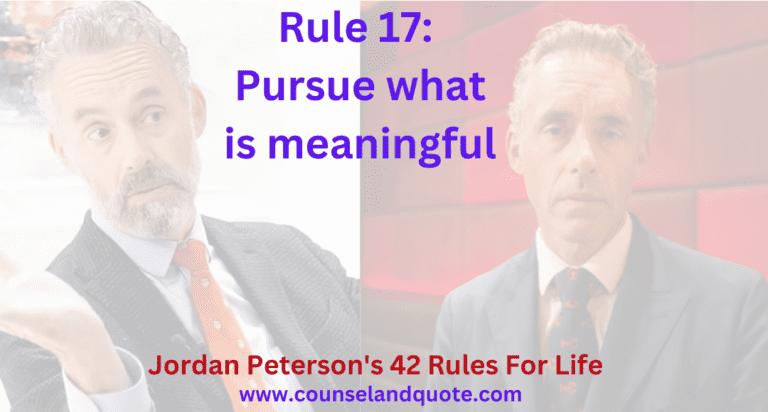 Rule 17:
Pursue what is meaningful

Jordan Peterson's 42 Rules For Life
www.counselandquote.com